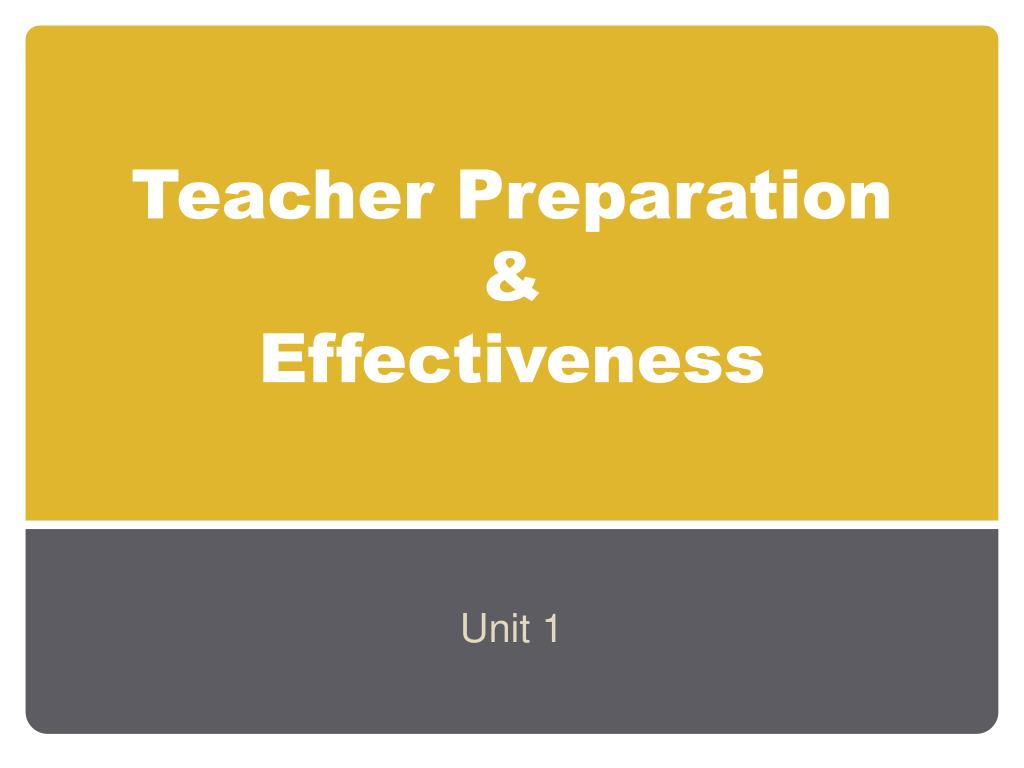 Teacher Preparation
&
Effectiveness

Unit 1